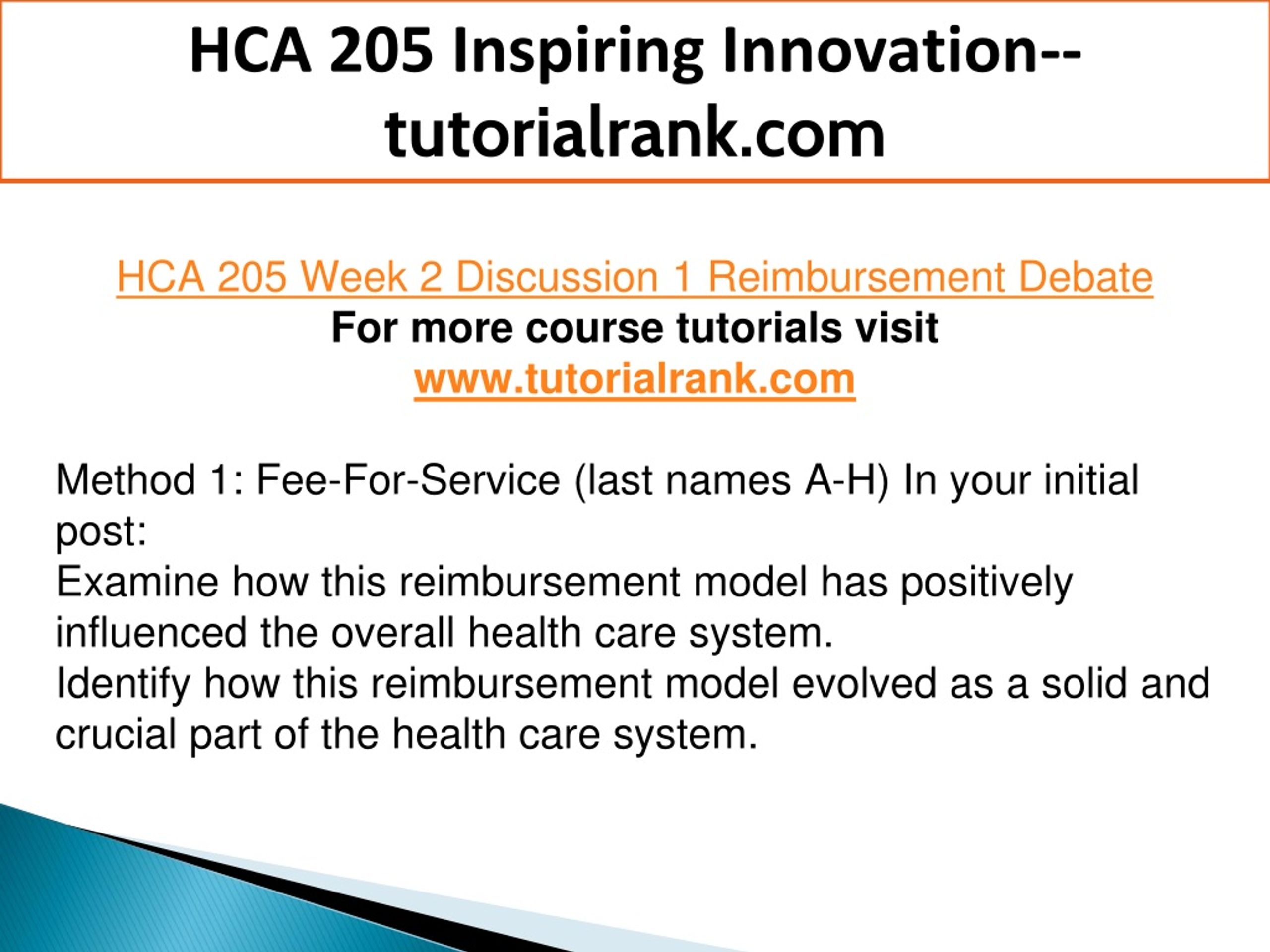 HCA 205 Inspiring Innovation--tutorialrank.com

HCA 205 Week 2 Discussion 1 Reimbursement Debate
For more course tutorials visit
www.tutorialrank.com

Method 1: Fee-For-Service (last names A-H) In your initial post:
Examine how this reimbursement model has positively influenced the overall health care system.
Identify how this reimbursement model evolved as a solid and crucial part of the health care system.